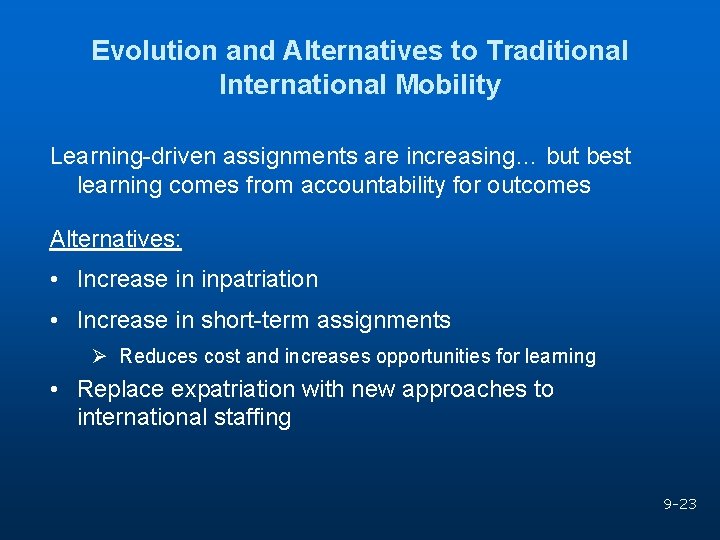 Evolution and Alternatives to Traditional International Mobility

Learning-driven assignments are increasing… but best learning comes from accountability for outcomes

Alternatives:

• Increase in inpatriation

• Increase in short-term assignments

➢ Reduces cost and increases opportunities for learning

• Replace expatriation with new approaches to international staffing

9-23